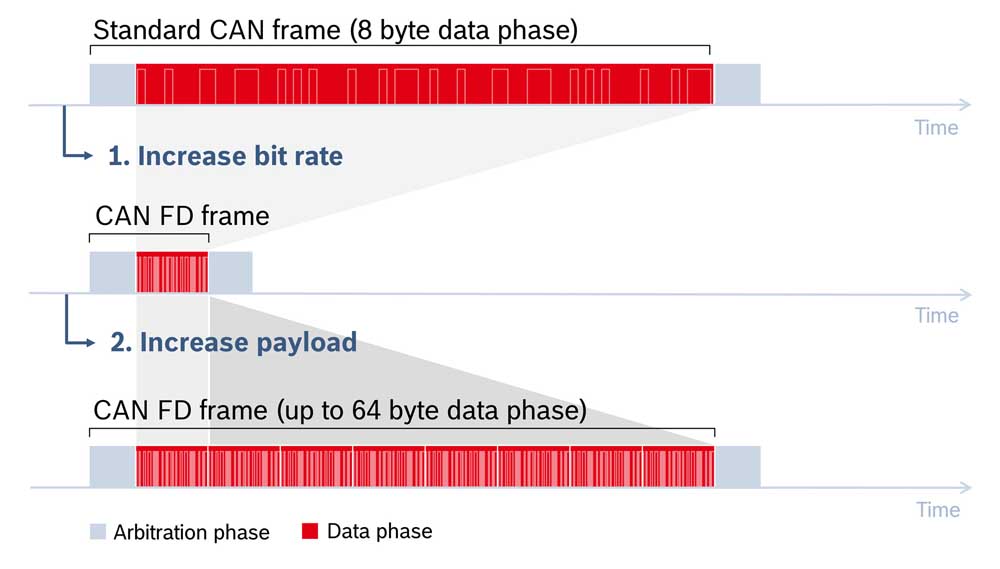 Standard CAN frame (8 byte data phase)

Time

1. Increase bit rate

CAN FD frame

Time

2. Increase payload

CAN FD frame (up to 64 byte data phase)

Time

Arbitration phase
Data phase